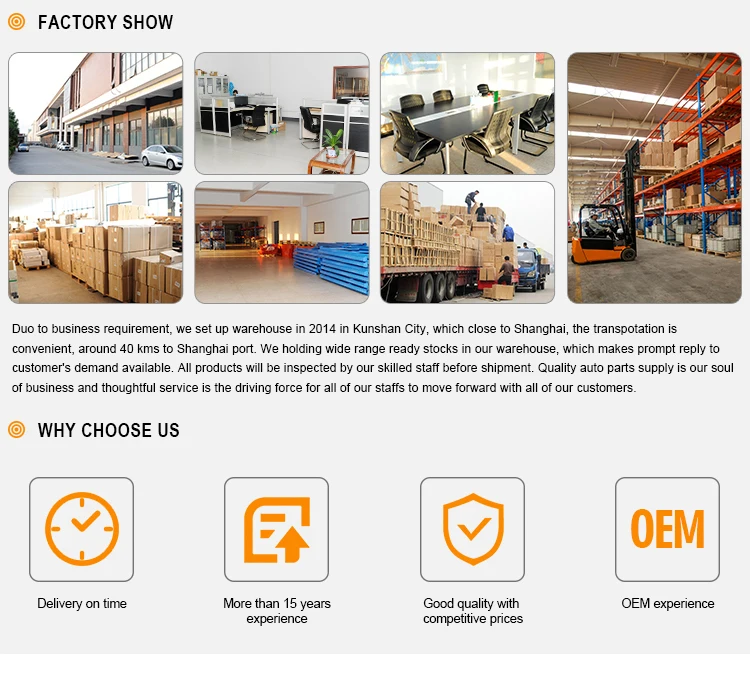 FACTORY SHOW

Duo to business requirement, we set up warehouse in 2014 in Kunshan City, which close to Shanghai, the transpotation is convenient, around 40 kms to Shanghai port. We holding wide range ready stocks in our warehouse, which makes prompt reply to customer's demand available. All products will be inspected by our skilled staff before shipment. Quality auto parts supply is our soul of business and thoughtful service is the driving force for all of our staffs to move forward with all of our customers.

WHY CHOOSE US

Delivery on time

More than 15 years experience

Good quality with competitive prices

OEM

OEM experience